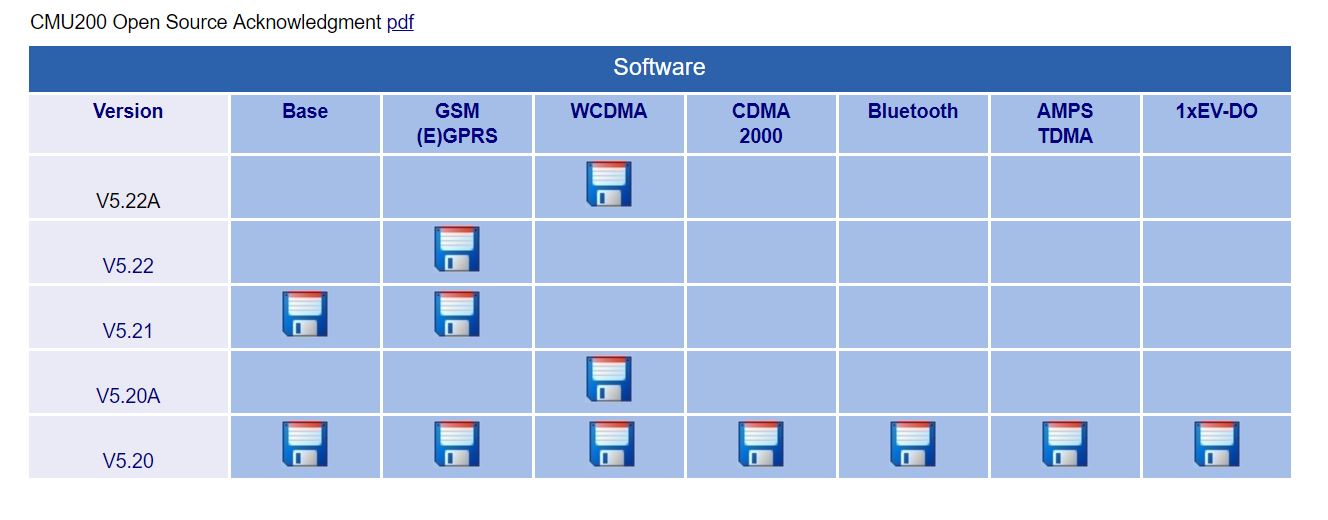 CMU200 Open Source Acknowledgment pdf

Software

| Version | Base | GSM (E)GPRS | WCDMA | CDMA 2000 | Bluetooth | AMPS TDMA | 1xEV-DO |
|---|---|---|---|---|---|---|---|
| V5.22A | | | | | | | |
| V5.22 | | | | | | | |
| V5.21 | | | | | | | |
| V5.20A | | | | | | | |
| V5.20 | | | | | | | |